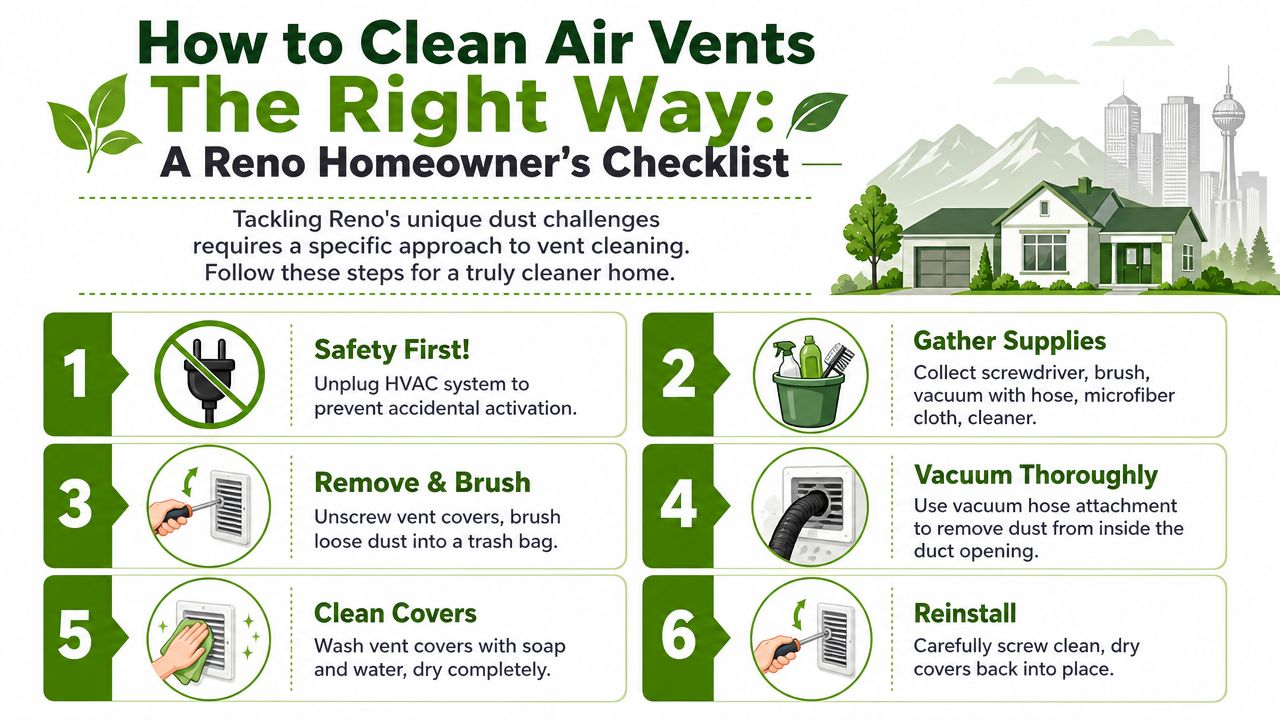 How to Clean Air Vents The Right Way: A Reno Homeowner's Checklist

Tackling Reno's unique dust challenges requires a specific approach to vent cleaning. Follow these steps for a truly cleaner home.

1
Safety First!
Unplug HVAC system to prevent accidental activation.

2
Gather Supplies
Collect screwdriver, brush, vacuum with hose, microfiber cloth, cleaner.

3
Remove & Brush
Unscrew vent covers, brush loose dust into a trash bag.

4
Vacuum Thoroughly
Use vacuum hose attachment to remove dust from inside the duct opening.

5
Clean Covers
Wash vent covers with soap and water, dry completely.

6
Reinstall
Carefully screw clean, dry covers back into place.